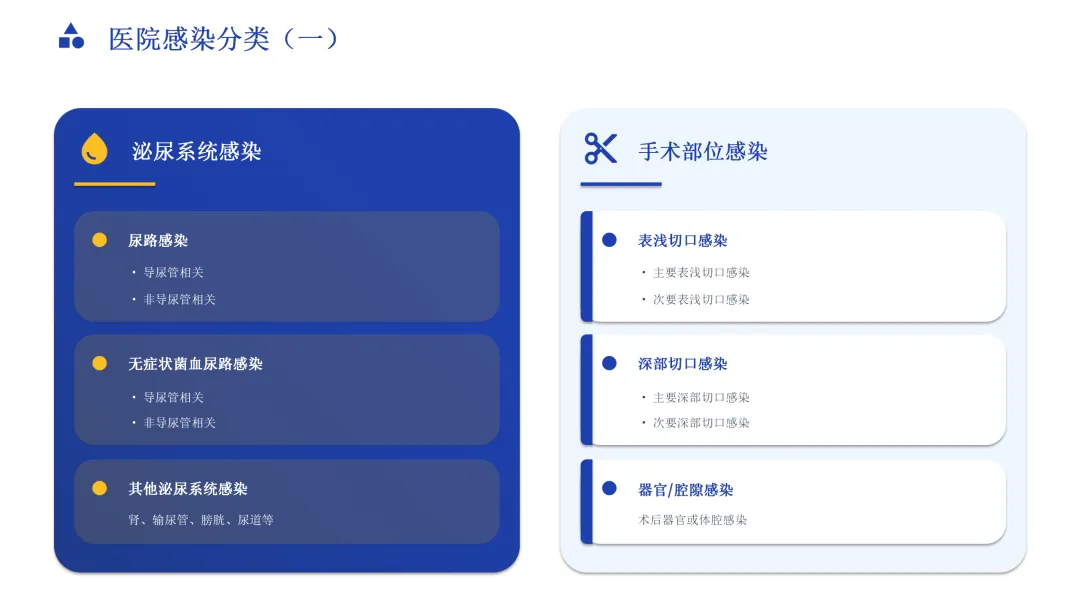 医院感染分类（一）

泌尿系统感染

尿路感染

• 导尿管相关
• 非导尿管相关

无症状菌血尿路感染

• 导尿管相关
• 非导尿管相关

其他泌尿系统感染

肾、输尿管、膀胱、尿道等

手术部位感染

表浅切口感染

• 主要表浅切口感染
• 次要表浅切口感染

深部切口感染

• 主要深部切口感染
• 次要深部切口感染

器官/腔隙感染

术后器官或体腔感染